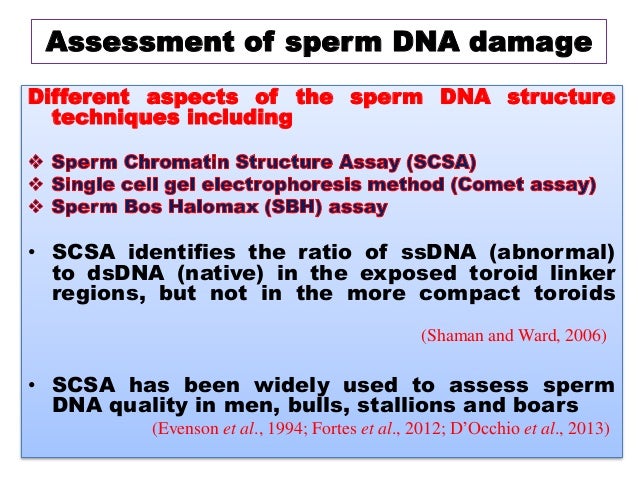 Assessment of sperm DNA damage

Different aspects of the sperm DNA structure techniques including

❖ Sperm Chromatin Structure Assay (SCSA)
❖ Single cell gel electrophoresis method (Comet assay)
❖ Sperm Bos Halomax (SBH) assay

• SCSA identifies the ratio of ssDNA (abnormal) to dsDNA (native) in the exposed toroid linker regions, but not in the more compact toroids

(Shaman and Ward, 2006)

• SCSA has been widely used to assess sperm DNA quality in men, bulls, stallions and boars

(Evenson et al., 1994; Fortes et al., 2012; D'Occhio et al., 2013)